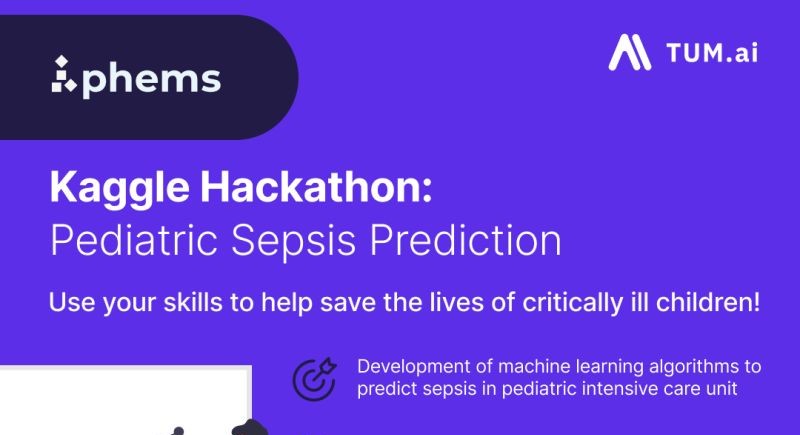 phems

TUM.ai

Kaggle Hackathon:
Pediatric Sepsis Prediction

Use your skills to help save the lives of critically ill children!

Development of machine learning algorithms to predict sepsis in pediatric intensive care unit